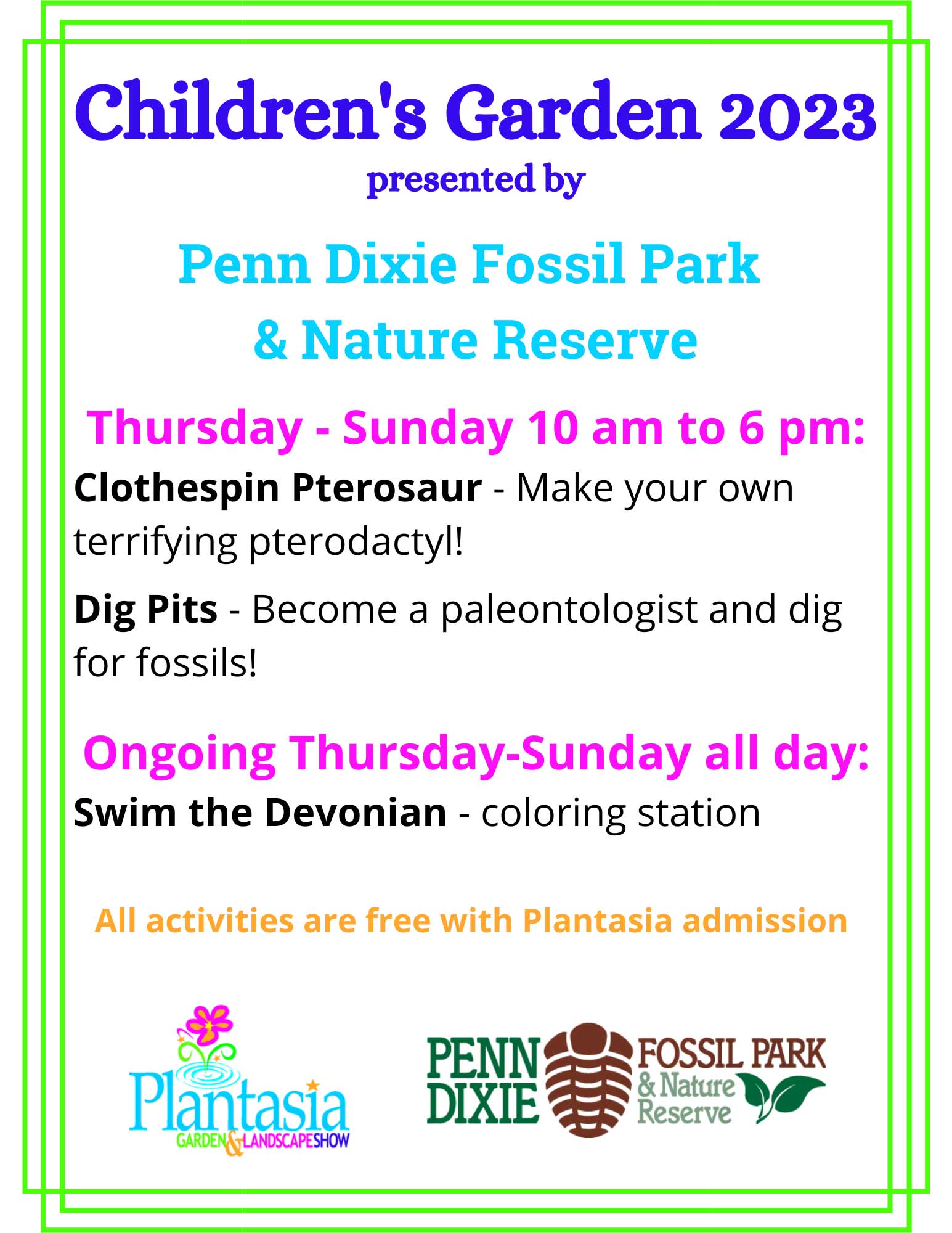 Children's Garden 2023
presented by

Penn Dixie Fossil Park & Nature Reserve

Thursday - Sunday 10 am to 6 pm:

Clothespin Pterosaur - Make your own terrifying pterodactyl!

Dig Pits - Become a paleontologist and dig for fossils!

Ongoing Thursday-Sunday all day:

Swim the Devonian - coloring station

All activities are free with Plantasia admission

Plantasia
GARDEN & LANDSCAPE SHOW

PENN DIXIE FOSSIL PARK & Nature Reserve